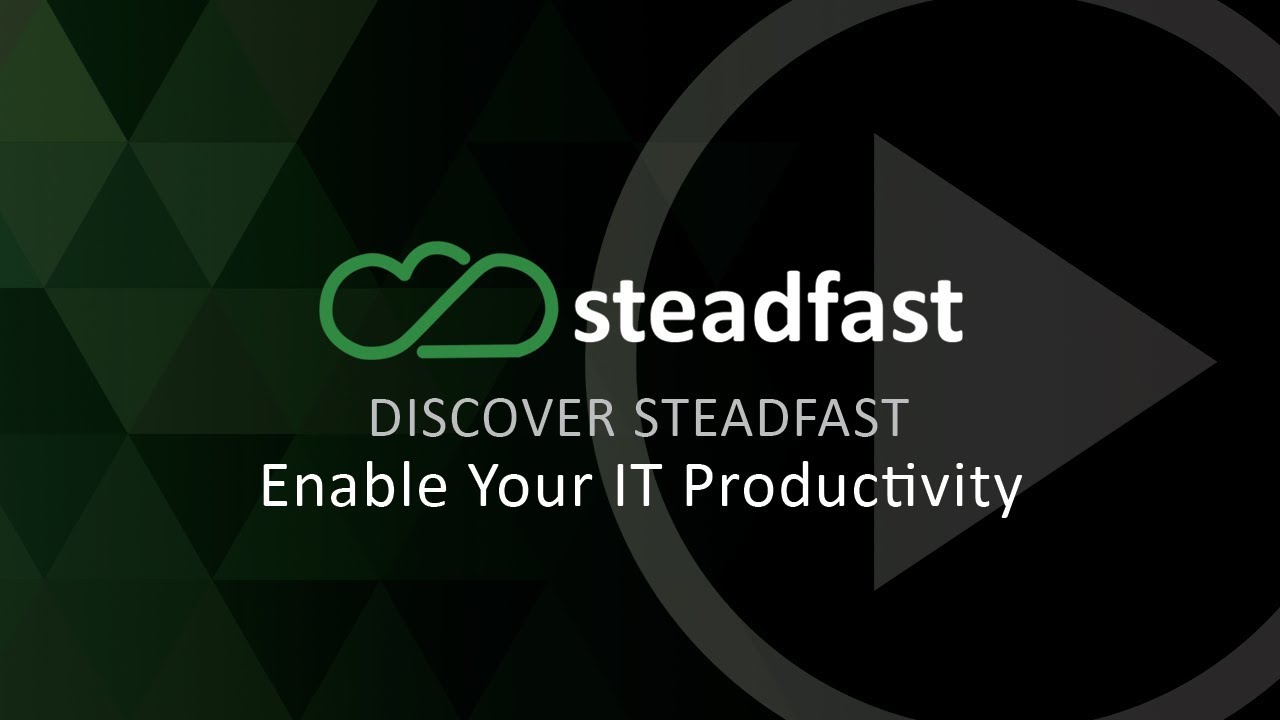 steadfast

DISCOVER STEADFAST

Enable Your IT Productivity